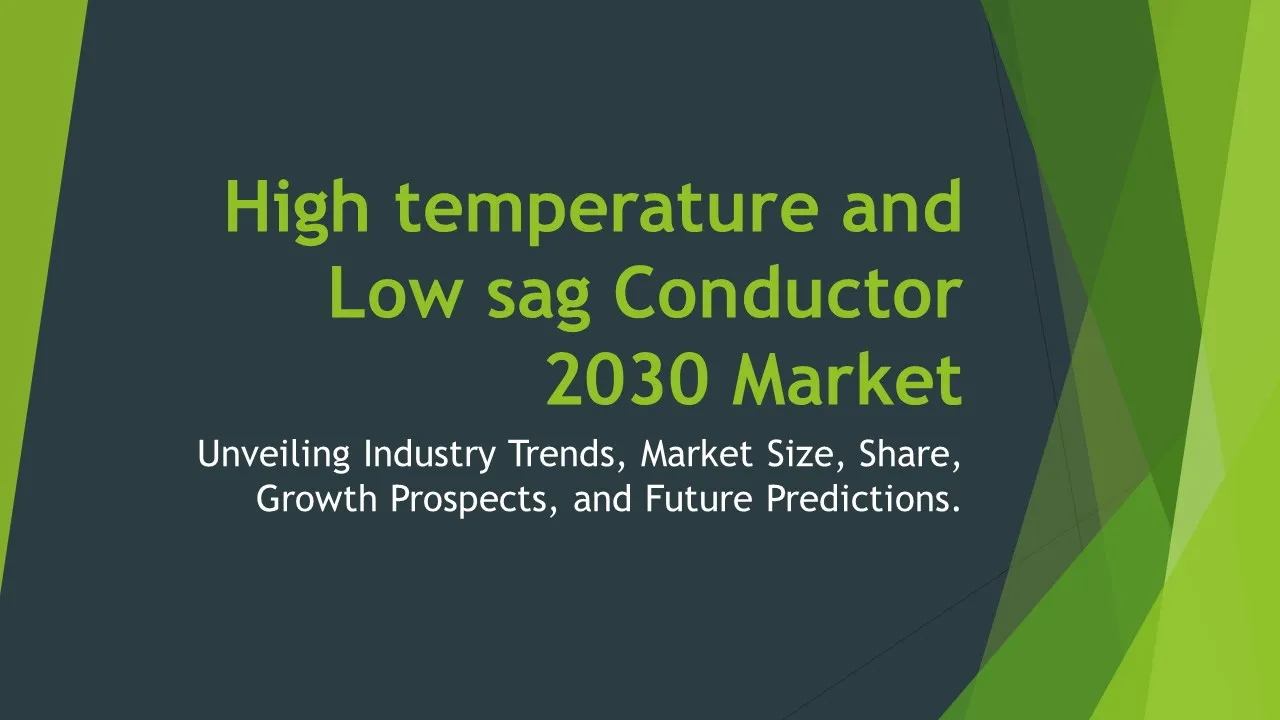 High temperature and Low sag Conductor 2030 Market

Unveiling Industry Trends, Market Size, Share, Growth Prospects, and Future Predictions.